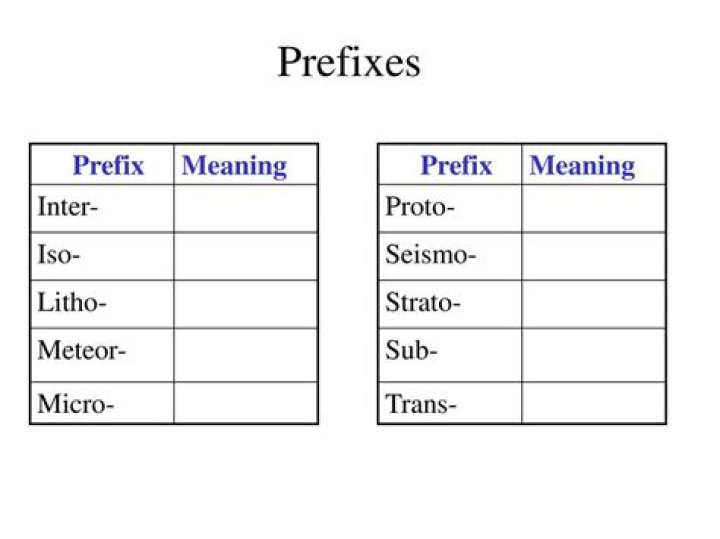 Prefixes

| Prefix | Meaning |
|---|---|
| Inter- | |
| Iso- | |
| Litho- | |
| Meteor- | |
| Micro- | |

| Prefix | Meaning |
|---|---|
| Proto- | |
| Seismo- | |
| Strato- | |
| Sub- | |
| Trans- | |